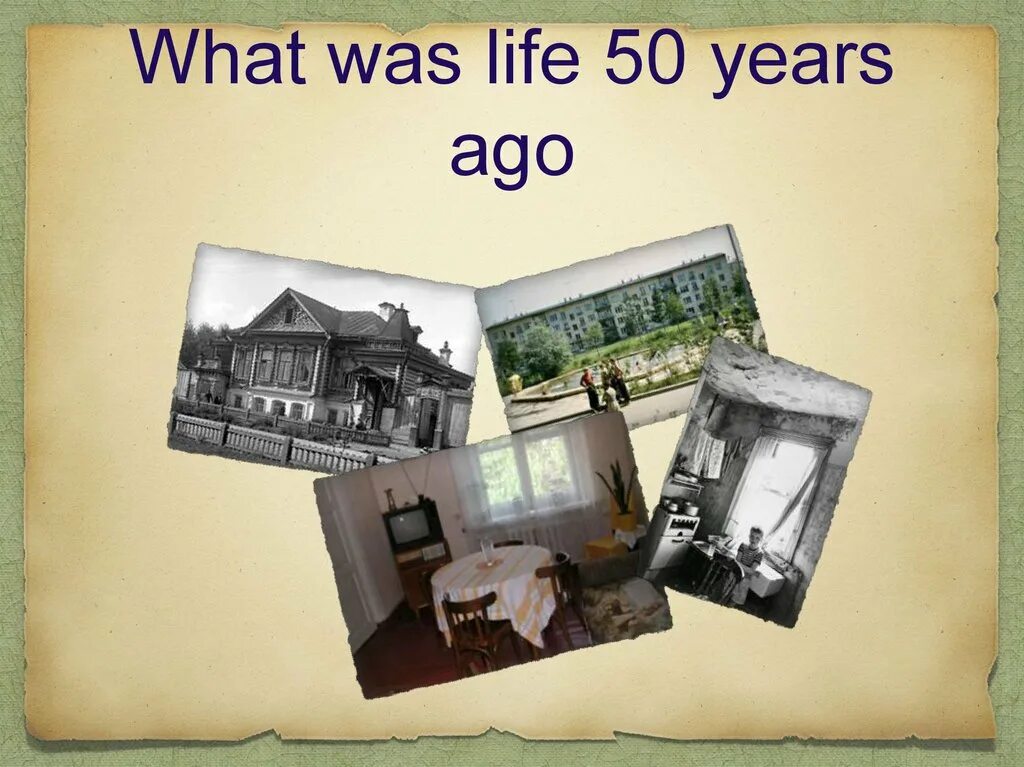 What was life 50 years ago